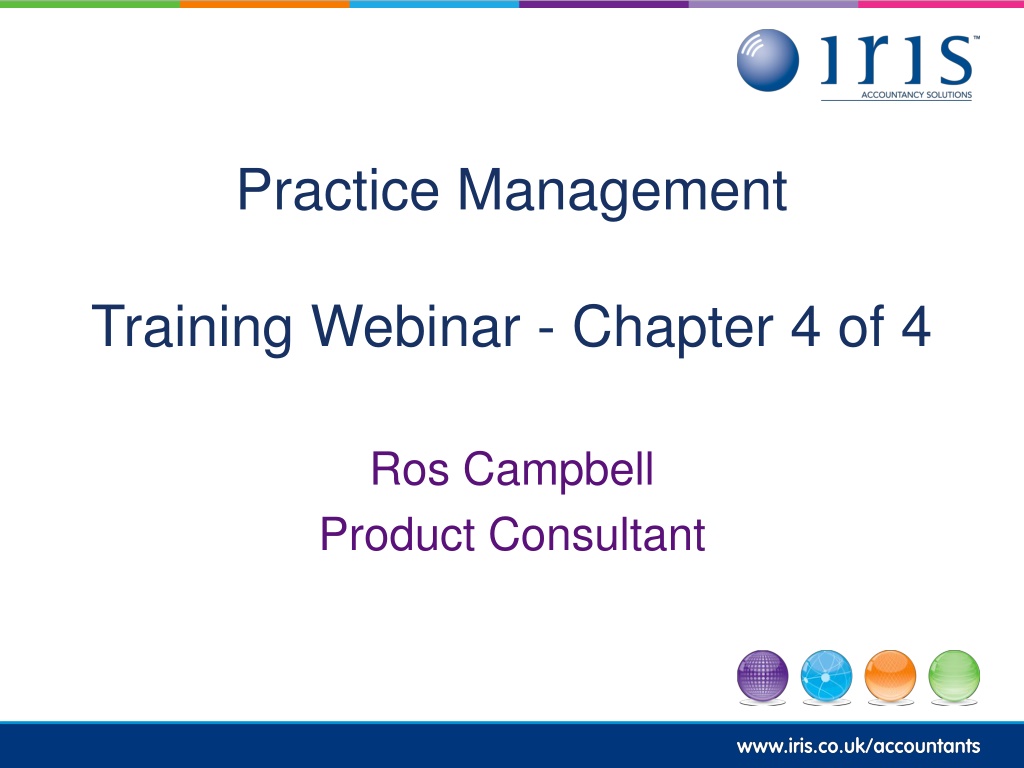 iris™
ACCOUNTANCY SOLUTIONS

Practice Management

Training Webinar - Chapter 4 of 4

Ros Campbell
Product Consultant

www.iris.co.uk/accountants